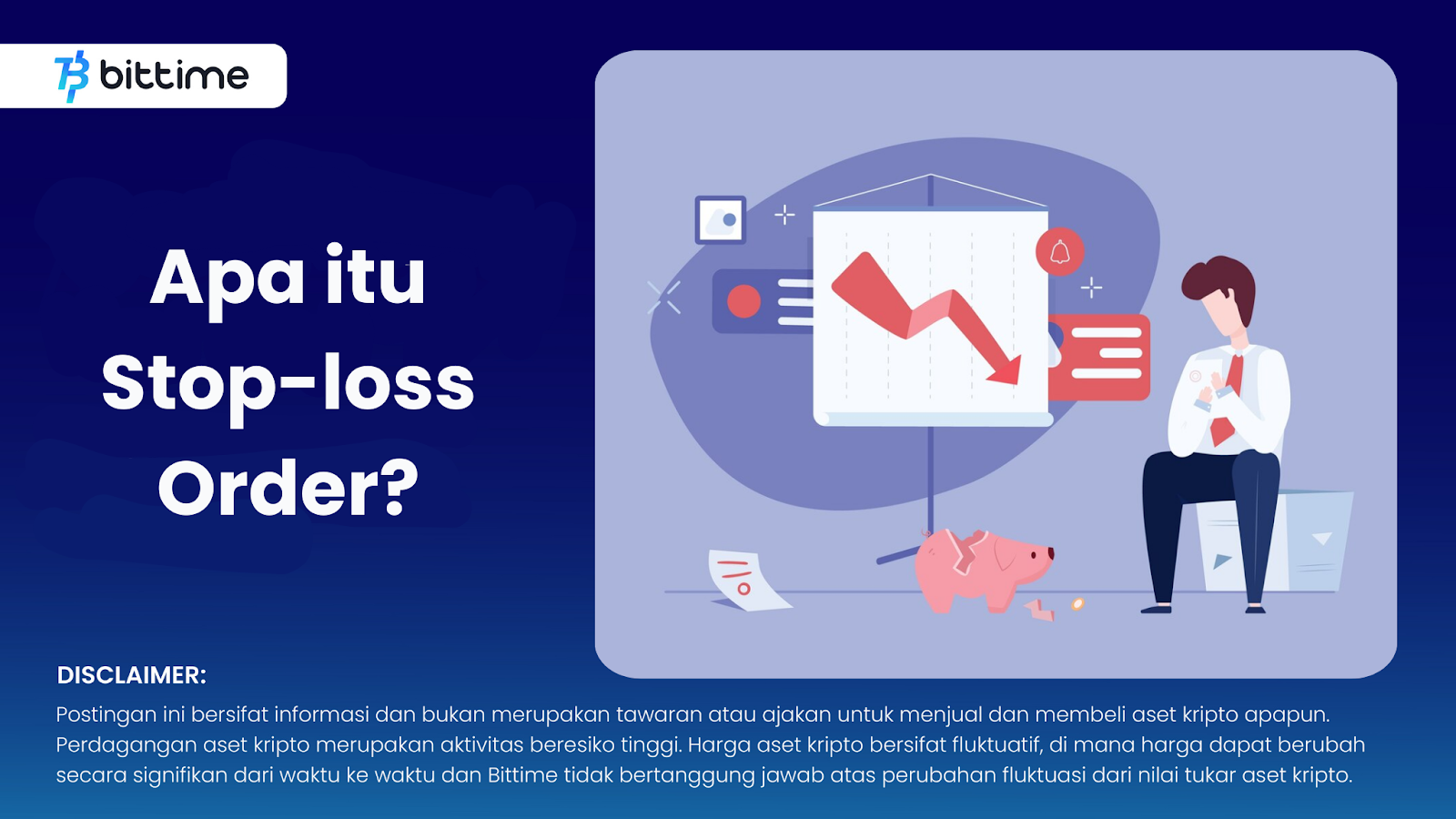 bittime

Apa itu Stop-loss Order?

DISCLAIMER:
Postingan ini bersifat informasi dan bukan merupakan tawaran atau ajakan untuk menjual dan membeli aset kripto apapun. Perdagangan aset kripto merupakan aktivitas beresiko tinggi. Harga aset kripto bersifat fluktuatif, di mana harga dapat berubah secara signifikan dari waktu ke waktu dan Bittime tidak bertanggung jawab atas perubahan fluktuasi dari nilai tukar aset kripto.